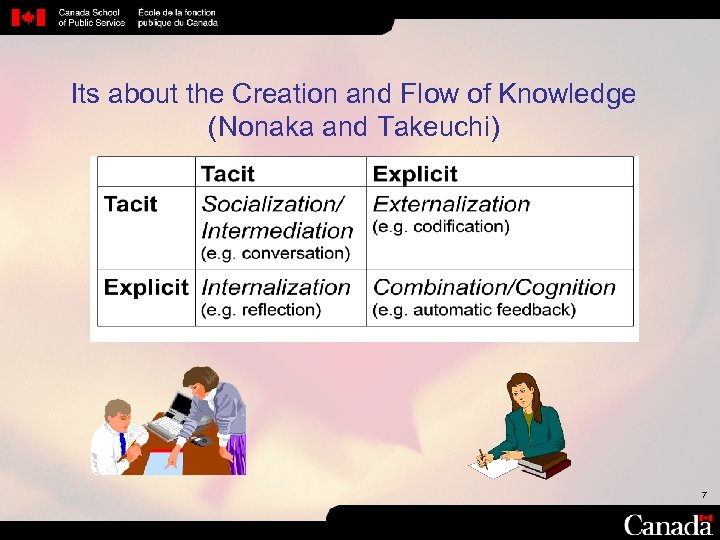 Canada School of Public Service
École de la fonction publique du Canada

Its about the Creation and Flow of Knowledge (Nonaka and Takeuchi)

| | Tacit | Explicit |
|---|---|---|
| Tacit | Socialization/ Intermediation (e.g. conversation) | Externalization (e.g. codification) |
| Explicit | Internalization (e.g. reflection) | Combination/Cognition (e.g. automatic feedback) |

7

Canada